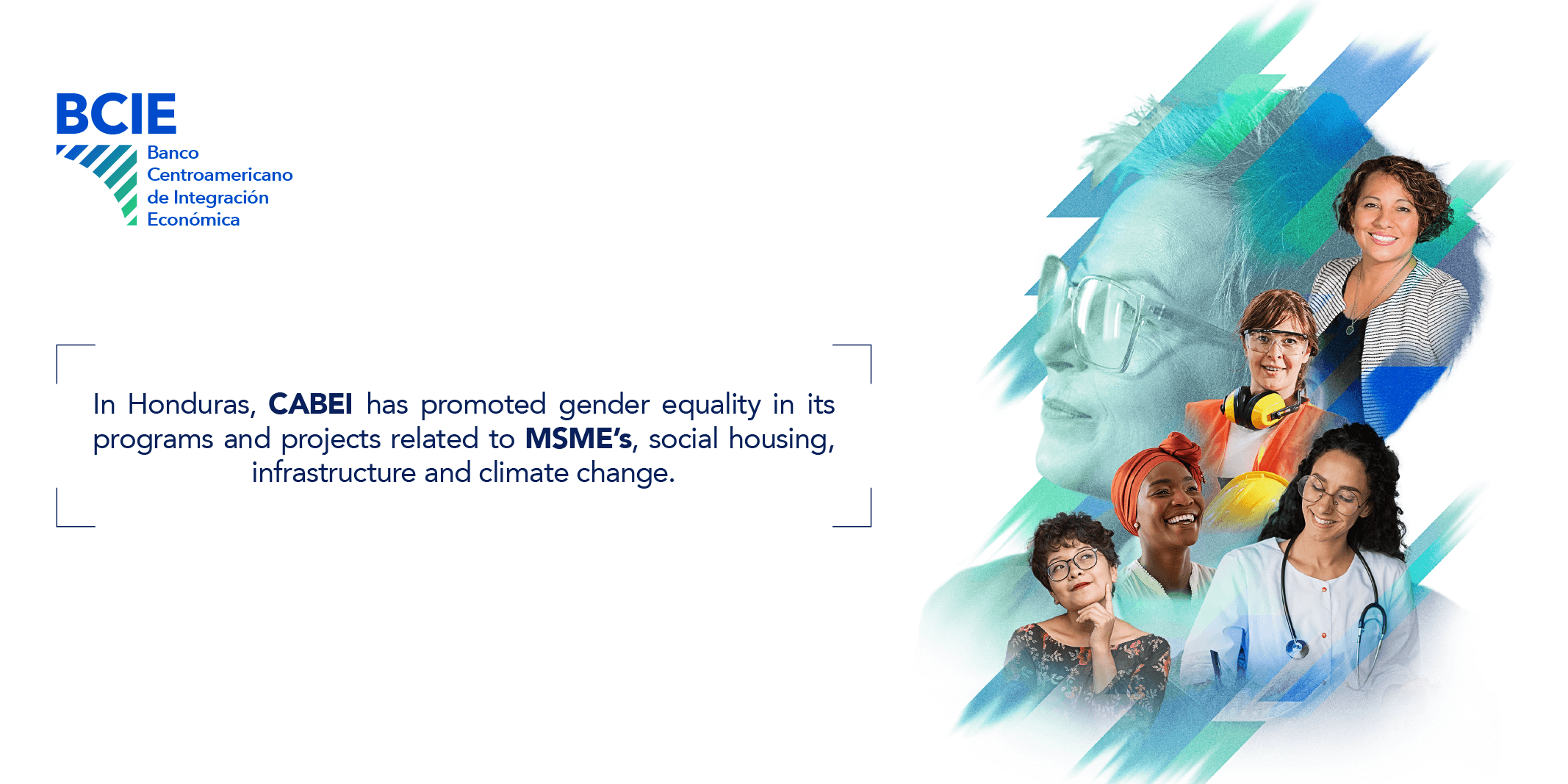 BCIE
Banco Centroamericano de Integración Económica

In Honduras, CABEI has promoted gender equality in its programs and projects related to MSME's, social housing, infrastructure and climate change.